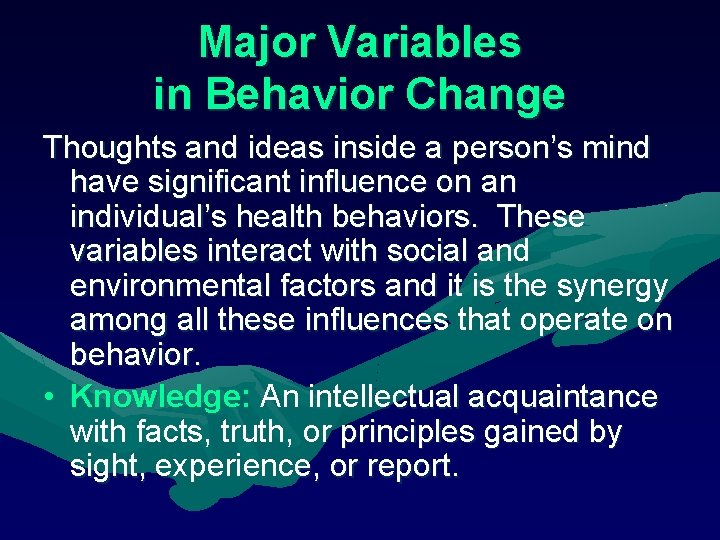 Major Variables in Behavior Change

Thoughts and ideas inside a person’s mind have significant influence on an individual’s health behaviors. These variables interact with social and environmental factors and it is the synergy among all these influences that operate on behavior.

• Knowledge: An intellectual acquaintance with facts, truth, or principles gained by sight, experience, or report.